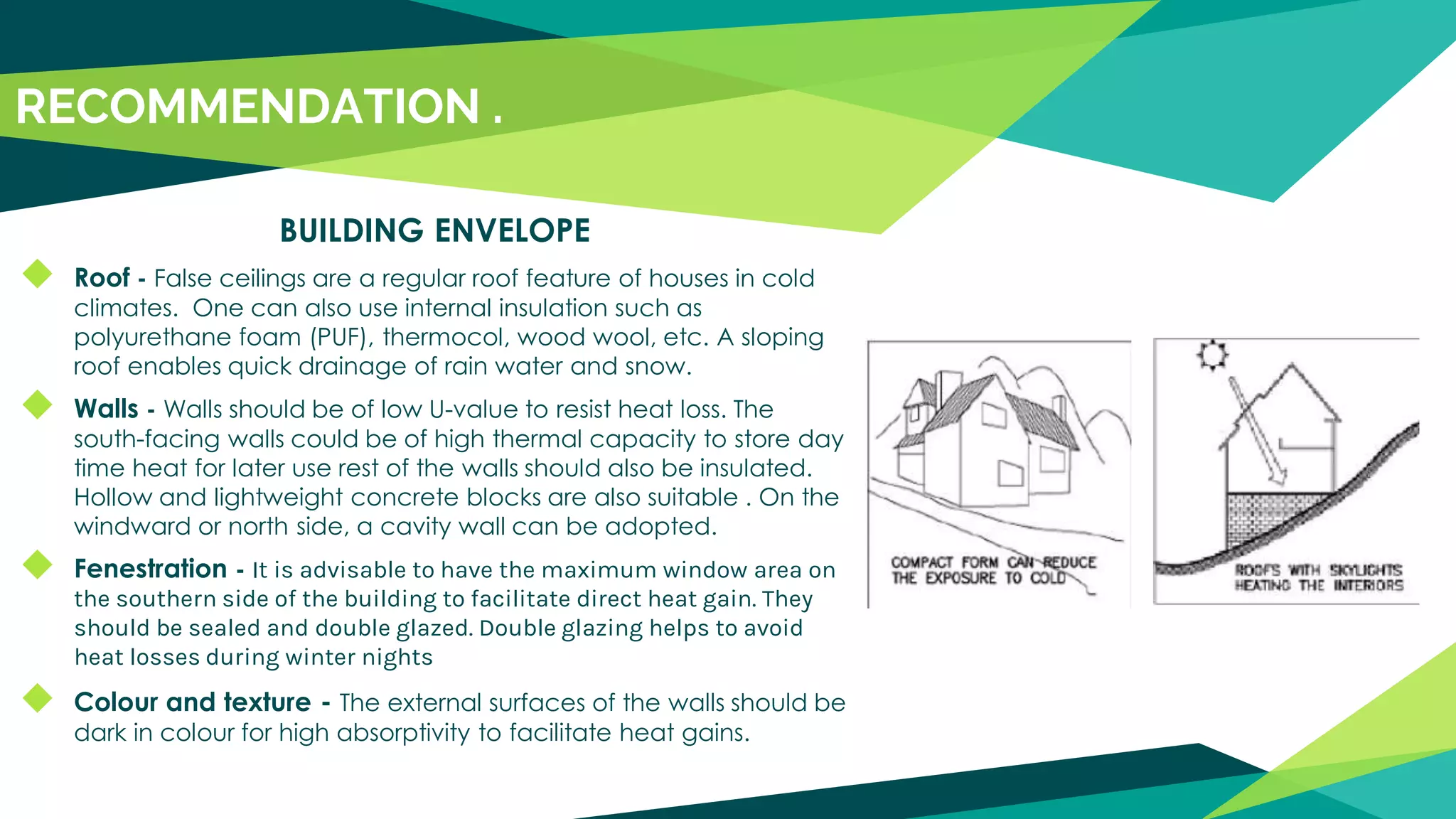 RECOMMENDATION .

BUILDING ENVELOPE

Roof - False ceilings are a regular roof feature of houses in cold climates. One can also use internal insulation such as polyurethane foam (PUF), thermocol, wood wool, etc. A sloping roof enables quick drainage of rain water and snow.

Walls - Walls should be of low U-value to resist heat loss. The south-facing walls could be of high thermal capacity to store day time heat for later use rest of the walls should also be insulated. Hollow and lightweight concrete blocks are also suitable . On the windward or north side, a cavity wall can be adopted.

Fenestration - It is advisable to have the maximum window area on the southern side of the building to facilitate direct heat gain. They should be sealed and double glazed. Double glazing helps to avoid heat losses during winter nights

Colour and texture - The external surfaces of the walls should be dark in colour for high absorptivity to facilitate heat gains.

COMPACT FORM CAN REDUCE THE EXPOSURE TO COLD

ROOFS WITH SKYLIGHTS HEATING THE INTERIORS